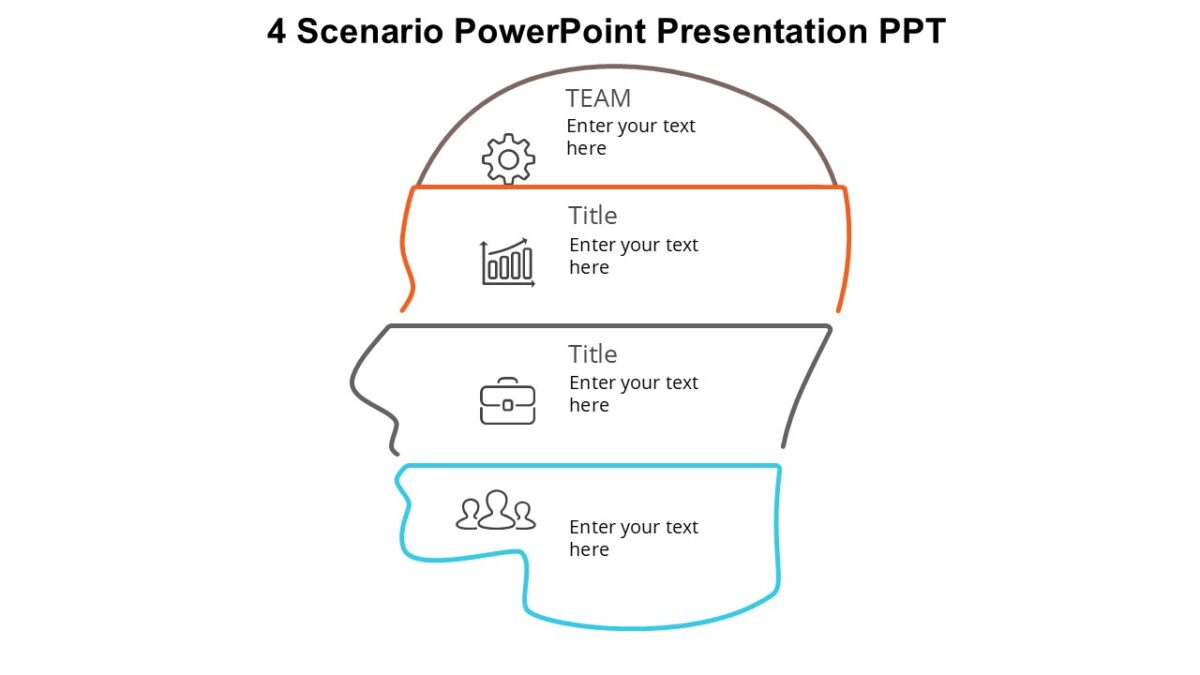 4 Scenario PowerPoint Presentation PPT

TEAM
Enter your text here

Title
Enter your text here

Title
Enter your text here

Enter your text here